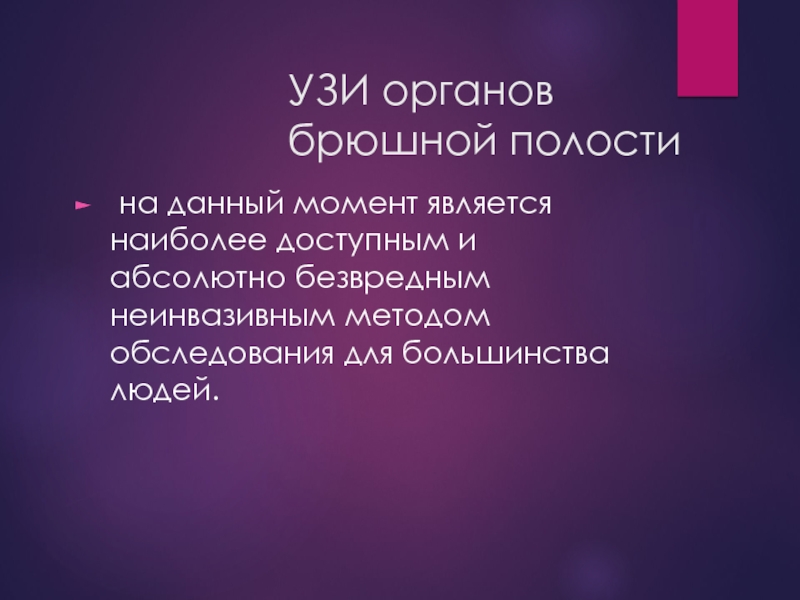 УЗИ органов брюшной полости

на данный момент является наиболее доступным и абсолютно безвредным неинвазивным методом обследования для большинства людей.